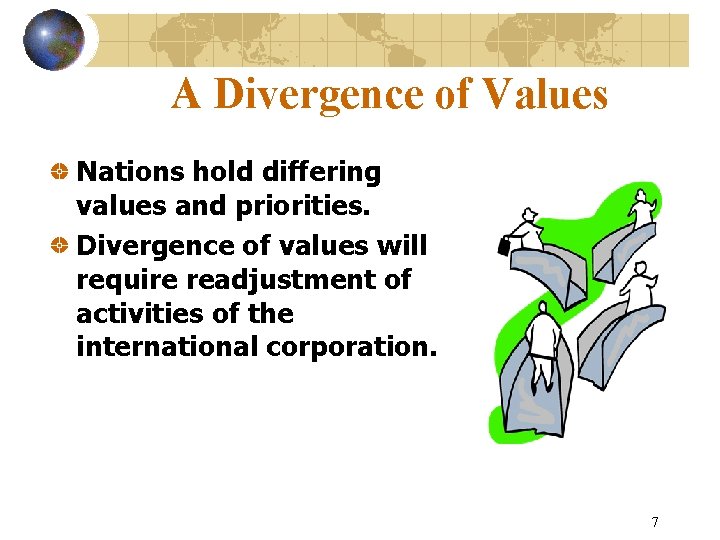 A Divergence of Values

Nations hold differing values and priorities.

Divergence of values will require readjustment of activities of the international corporation.

7